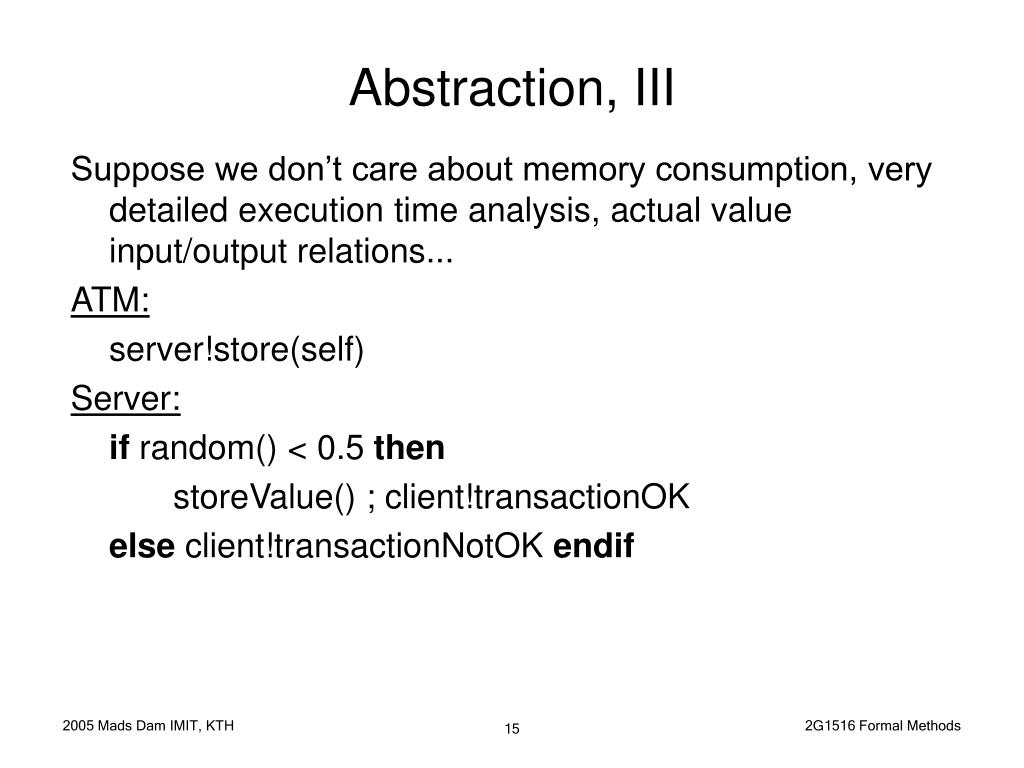 Abstraction, III

Suppose we don’t care about memory consumption, very detailed execution time analysis, actual value input/output relations...

ATM:

server!store(self)

Server:

if random() < 0.5 then

storeValue() ; client!transactionOK

else client!transactionNotOK endif

2005 Mads Dam IMIT, KTH

15

2G1516 Formal Methods